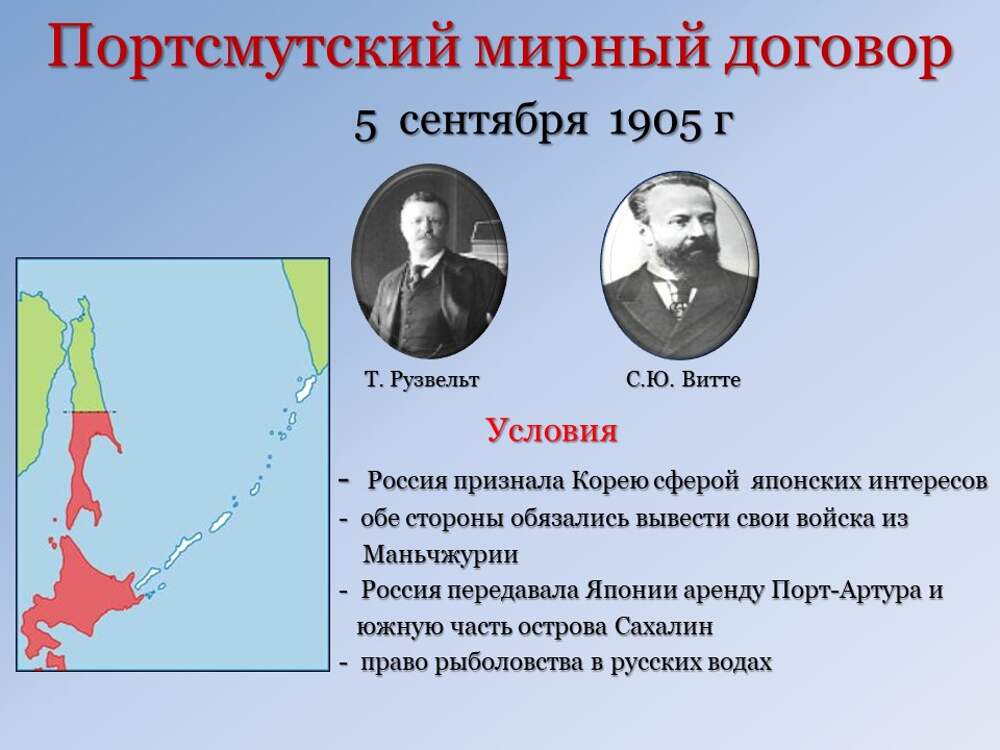 Портсмутский мирный договор

5 сентября 1905 г

Т. Рузвельт

С.Ю. Витте

Условия

- Россия признала Корею сферой японских интересов
- обе стороны обязались вывести свои войска из Маньчжурии
- Россия передавала Японии аренду Порт-Артура и южную часть острова Сахалин
- право рыболовства в русских водах